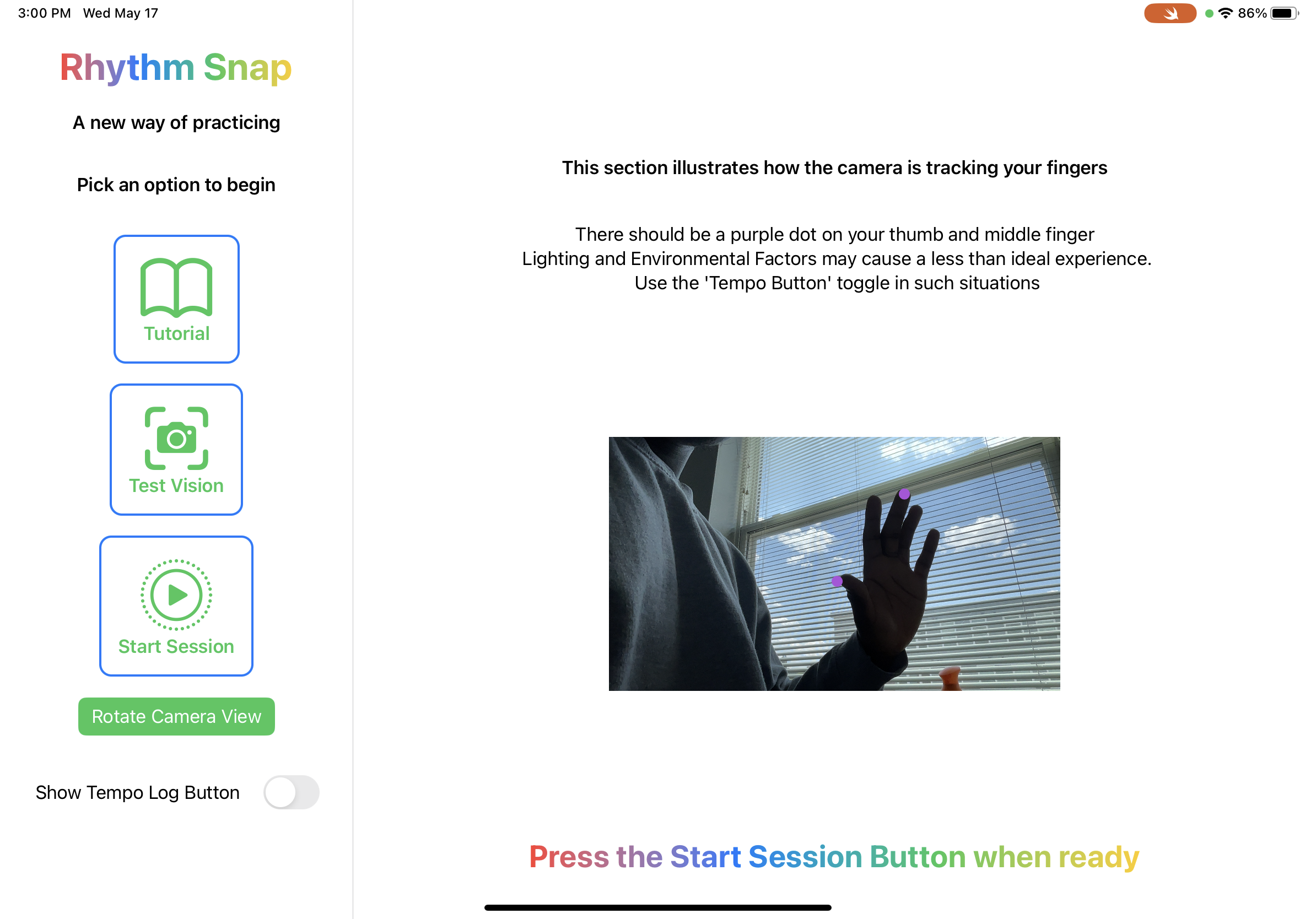 3:00 PM Wed May 17

86%

Rhythm Snap

A new way of practicing

Pick an option to begin

Tutorial

Test Vision

Start Session

Rotate Camera View

Show Tempo Log Button

This section illustrates how the camera is tracking your fingers

There should be a purple dot on your thumb and middle finger
Lighting and Environmental Factors may cause a less than ideal experience.
Use the 'Tempo Button' toggle in such situations

Press the Start Session Button when ready